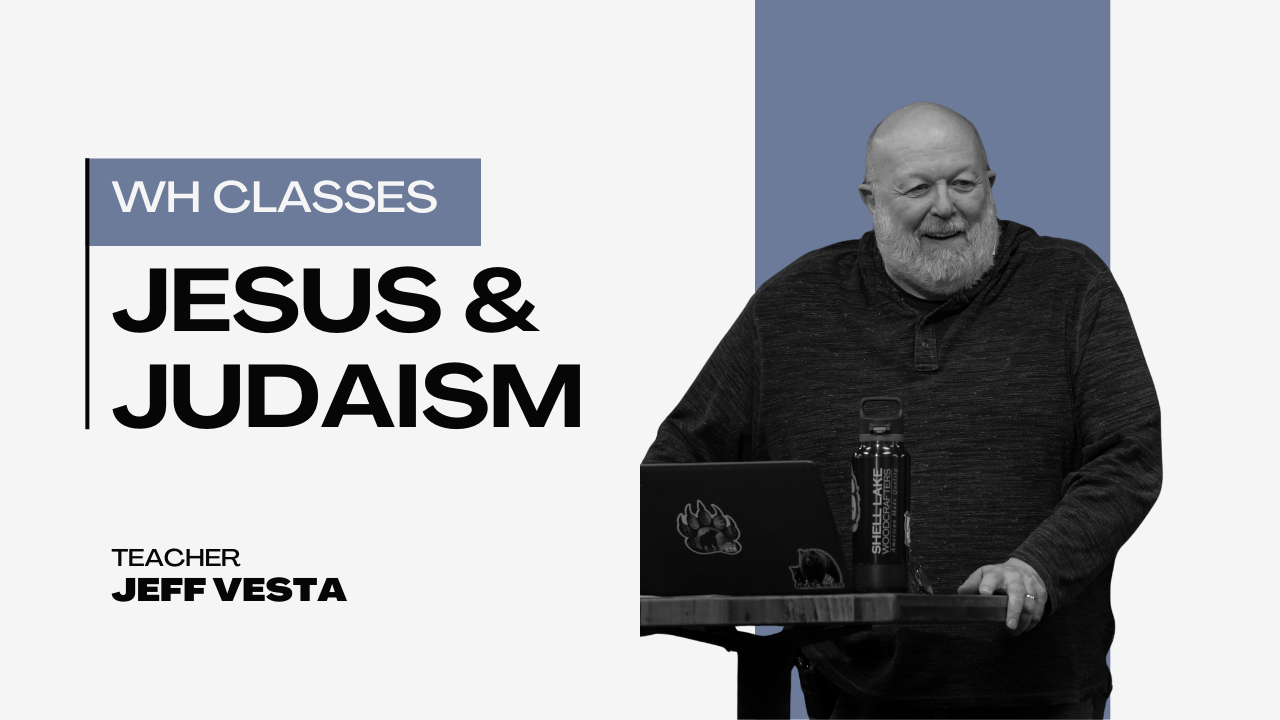 WH CLASSES

JESUS & JUDAISM

TEACHER
JEFF VESTA

SHELL LAKE
WOODCRAFTERS